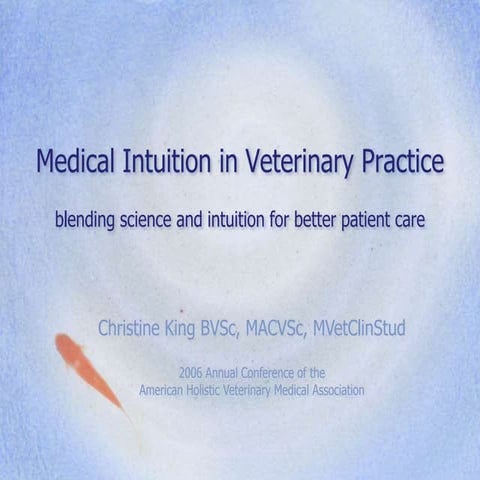 Medical Intuition in Veterinary Practice

blending science and intuition for better patient care

Christine King BVSc, MACVSc, MVetClinStud

2006 Annual Conference of the
American Holistic Veterinary Medical Association